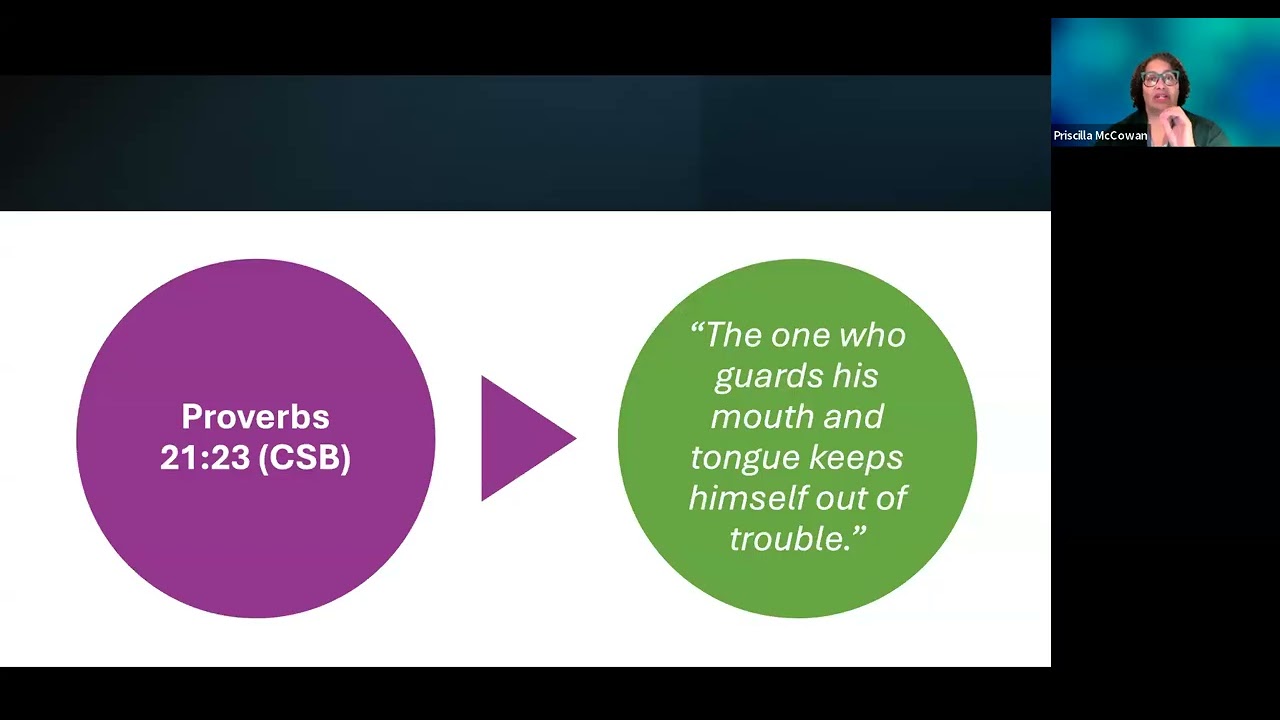 Priscilla McCowan

Proverbs 21:23 (CSB)

“The one who guards his mouth and tongue keeps himself out of trouble.”